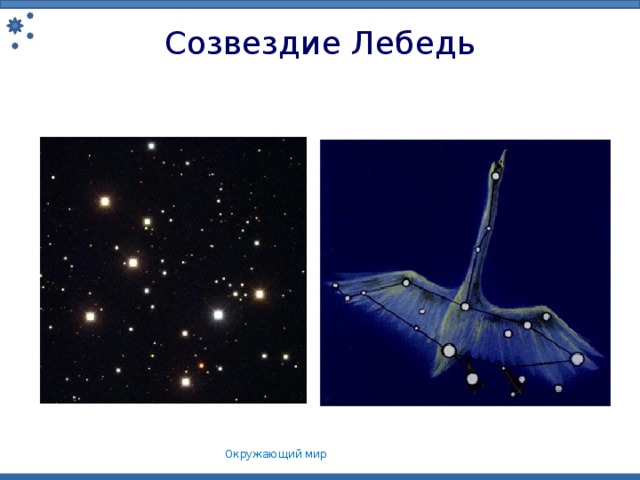 Созвездие Лебедь

Окружающий мир